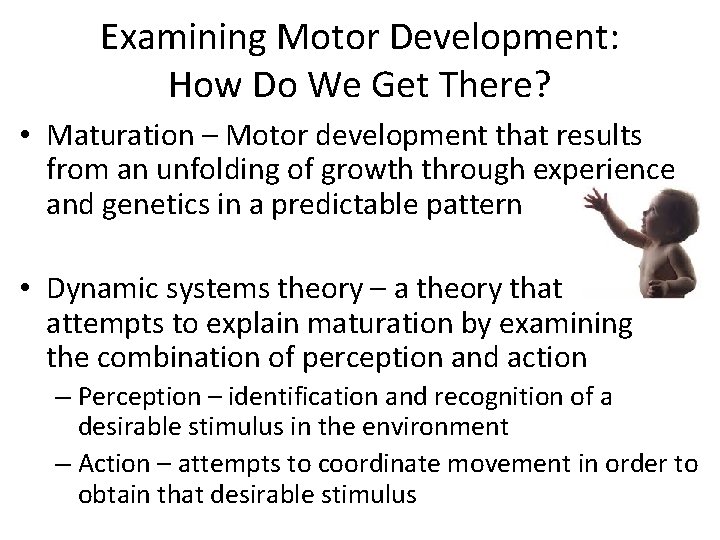 Examining Motor Development: How Do We Get There?

• Maturation – Motor development that results from an unfolding of growth through experience and genetics in a predictable pattern

• Dynamic systems theory – a theory that attempts to explain maturation by examining the combination of perception and action

– Perception – identification and recognition of a desirable stimulus in the environment

– Action – attempts to coordinate movement in order to obtain that desirable stimulus